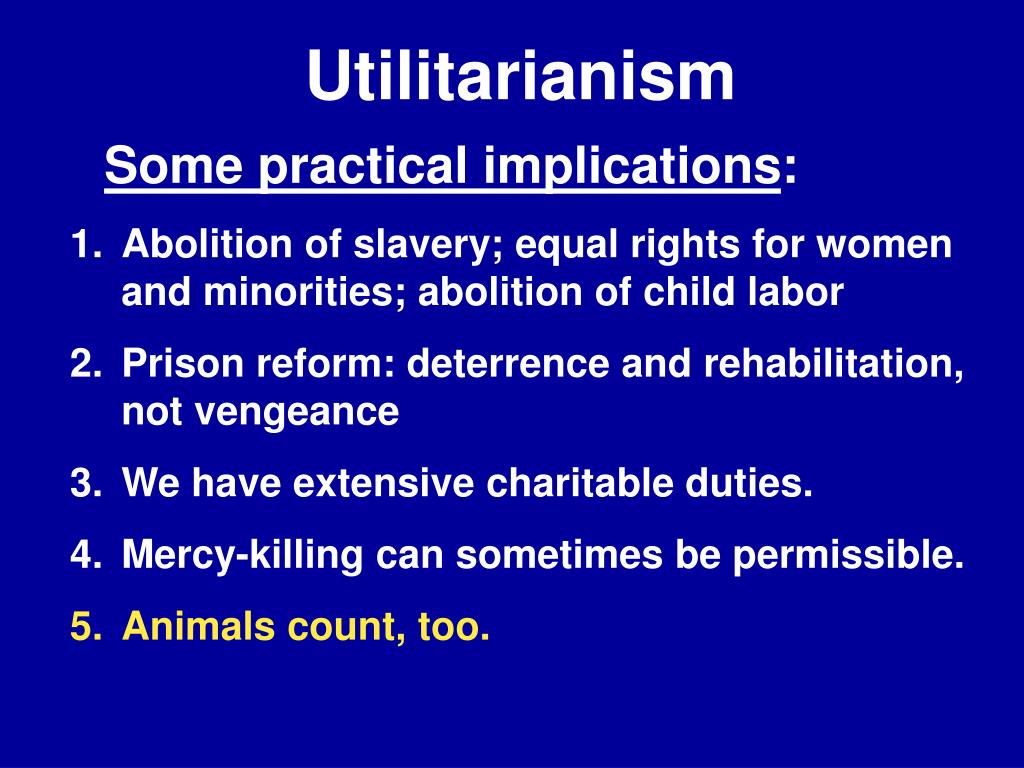 Utilitarianism

Some practical implications:

1. Abolition of slavery; equal rights for women and minorities; abolition of child labor
2. Prison reform: deterrence and rehabilitation, not vengeance
3. We have extensive charitable duties.
4. Mercy-killing can sometimes be permissible.
5. Animals count, too.